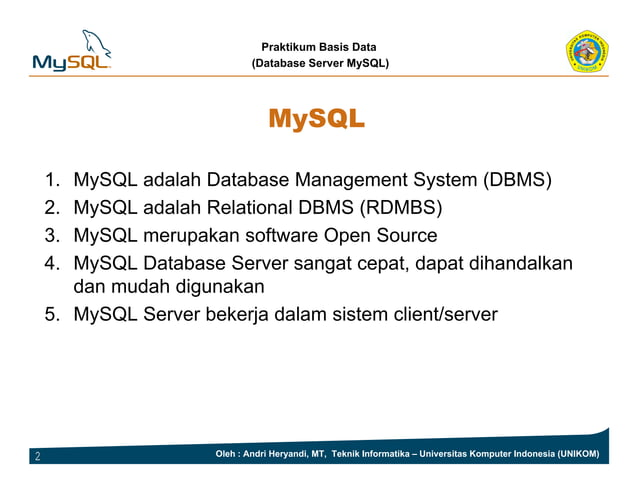 MySQL

Praktikum Basis Data
(Database Server MySQL)

UNIVERSITAS KOMPUTER INDONESIA
UNIKOM

MySQL

1. MySQL adalah Database Management System (DBMS)
2. MySQL adalah Relational DBMS (RDMBS)
3. MySQL merupakan software Open Source
4. MySQL Database Server sangat cepat, dapat dihandalkan dan mudah digunakan
5. MySQL Server bekerja dalam sistem client/server

2

Oleh : Andri Heryandi, MT, Teknik Informatika – Universitas Komputer Indonesia (UNIKOM)